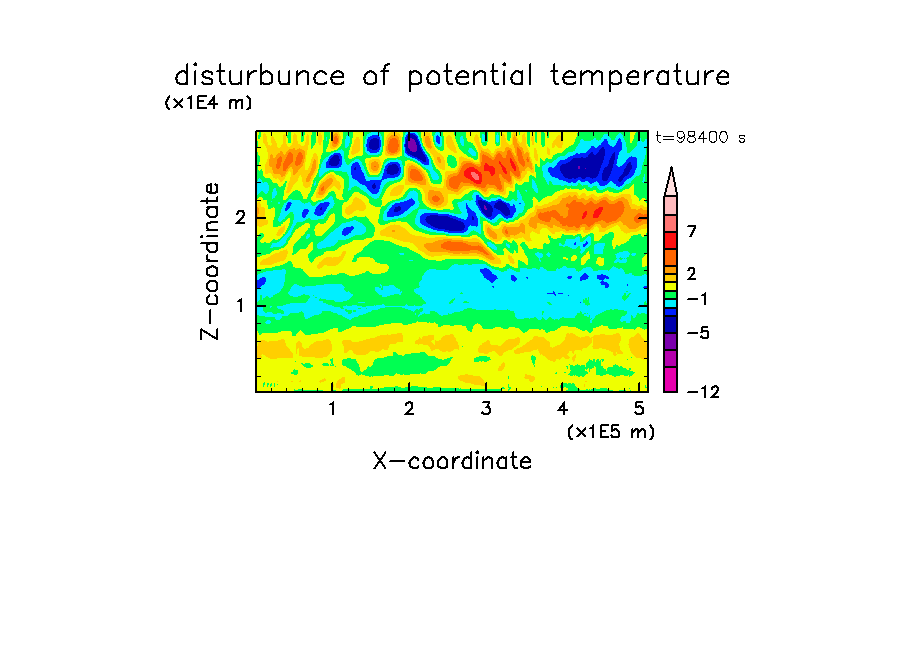 disturbunce of potential temperature

(x1E4 m)

t=98400 s

Z-coordinate

2

1

7

2

−1

−5

−12

1 2 3 4 5

(x1E5 m)

X-coordinate